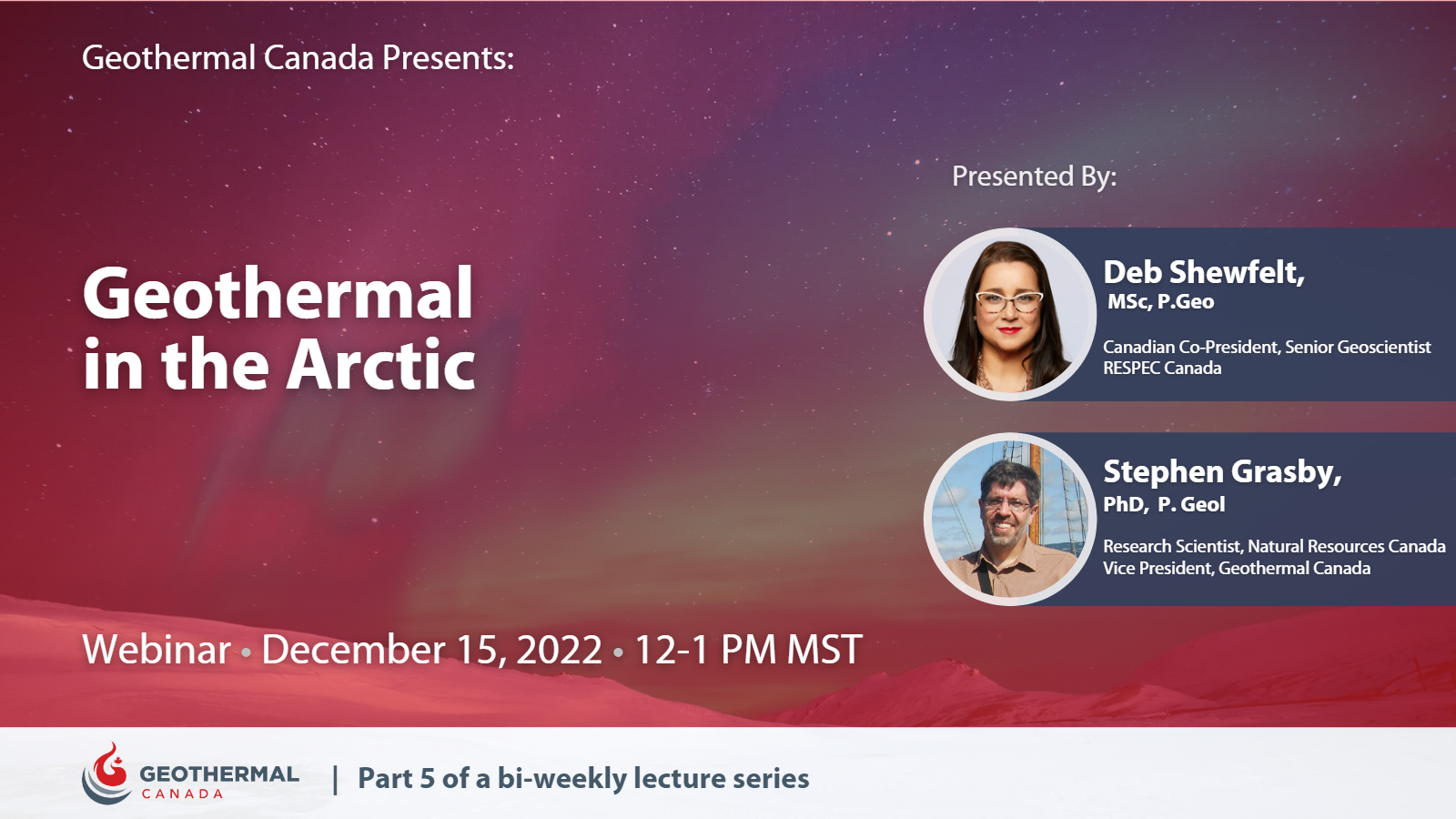 Geothermal Canada Presents:

Geothermal in the Arctic

Presented By:

Deb Shewfelt, MSc, P.Geo

Canadian Co-President, Senior Geoscientist
RESPEC Canada

Stephen Grasby, PhD, P. Geol

Research Scientist, Natural Resources Canada
Vice President, Geothermal Canada

Webinar • December 15, 2022 • 12-1 PM MST

GEOTHERMAL CANADA | Part 5 of a bi-weekly lecture series